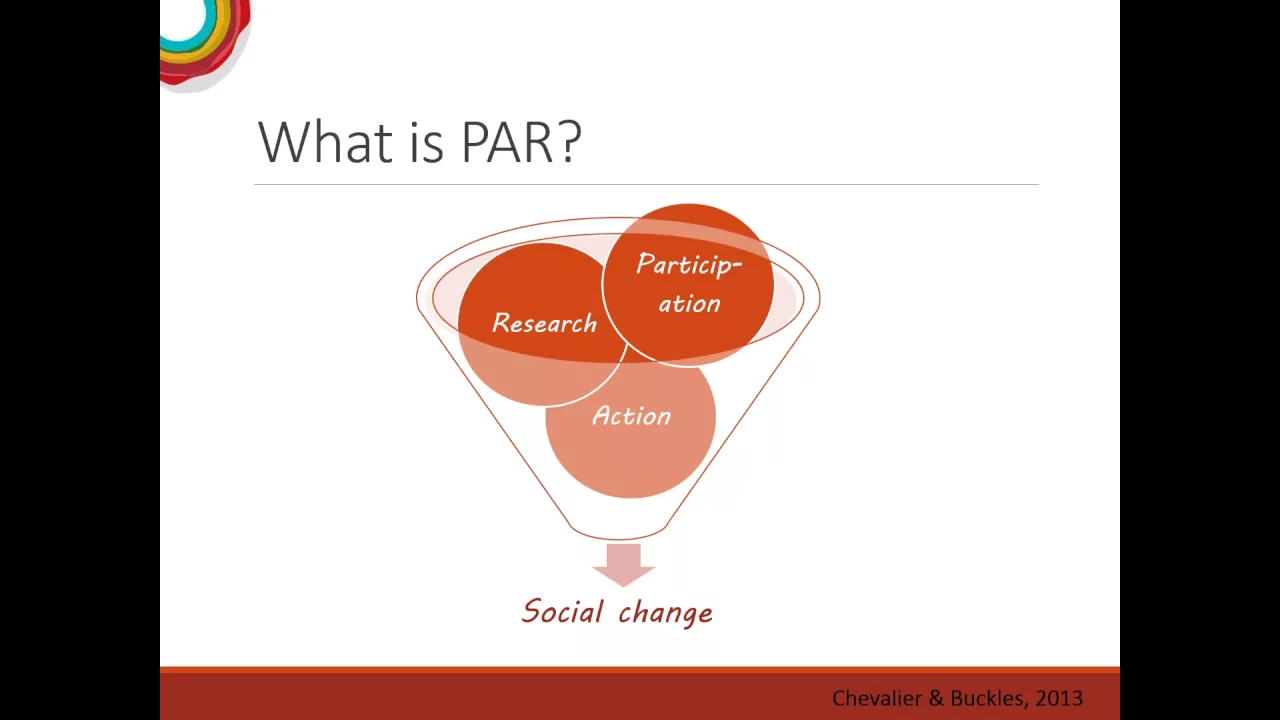 What is PAR?

Research

Participation

Action

Social change

Chevalier & Buckles, 2013